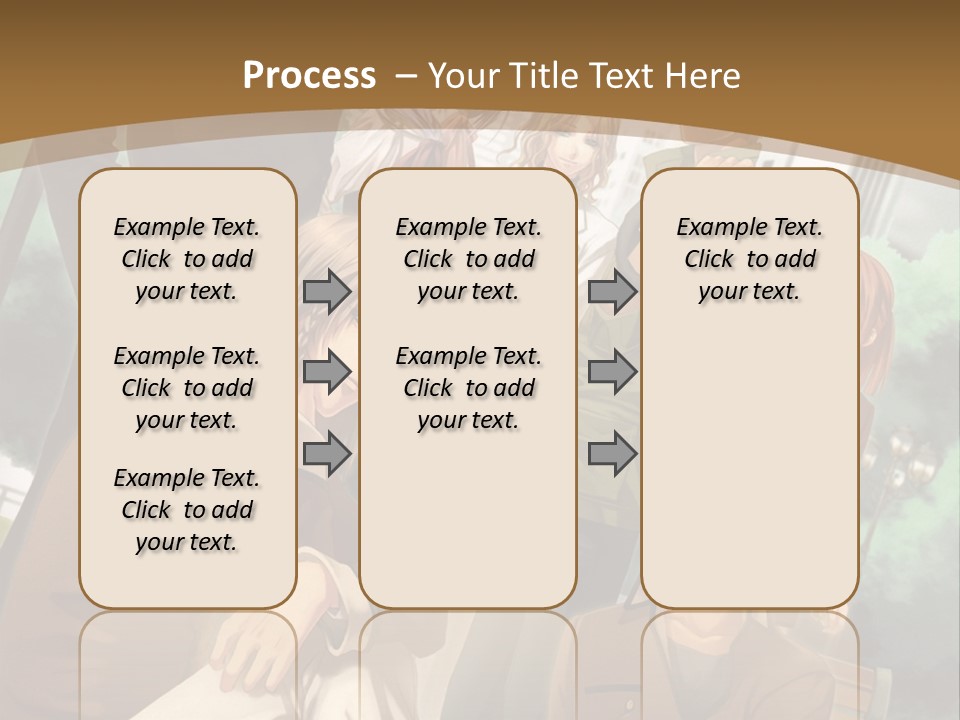 Process – Your Title Text Here

Example Text. Click to add your text.

Example Text. Click to add your text.

Example Text. Click to add your text.

Example Text. Click to add your text.

Example Text. Click to add your text.

Example Text. Click to add your text.